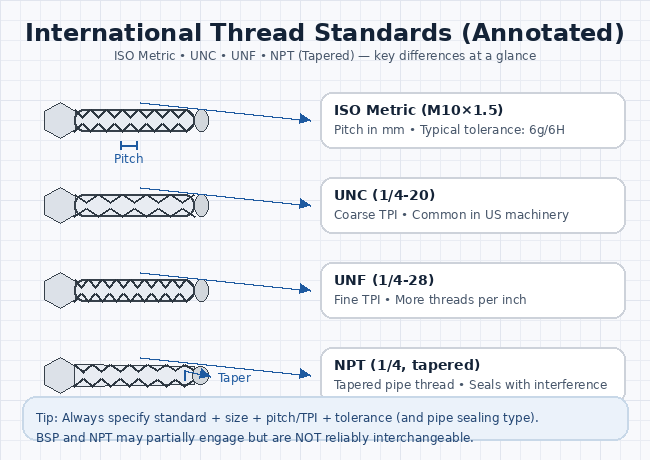 International Thread Standards (Annotated)

ISO Metric • UNC • UNF • NPT (Tapered) — key differences at a glance

Pitch

ISO Metric (M10×1.5)
Pitch in mm • Typical tolerance: 6g/6H

UNC (1/4-20)
Coarse TPI • Common in US machinery

UNF (1/4-28)
Fine TPI • More threads per inch

Taper

NPT (1/4, tapered)
Tapered pipe thread • Seals with interference

Tip: Always specify standard + size + pitch/TPI + tolerance (and pipe sealing type).
BSP and NPT may partially engage but are NOT reliably interchangeable.